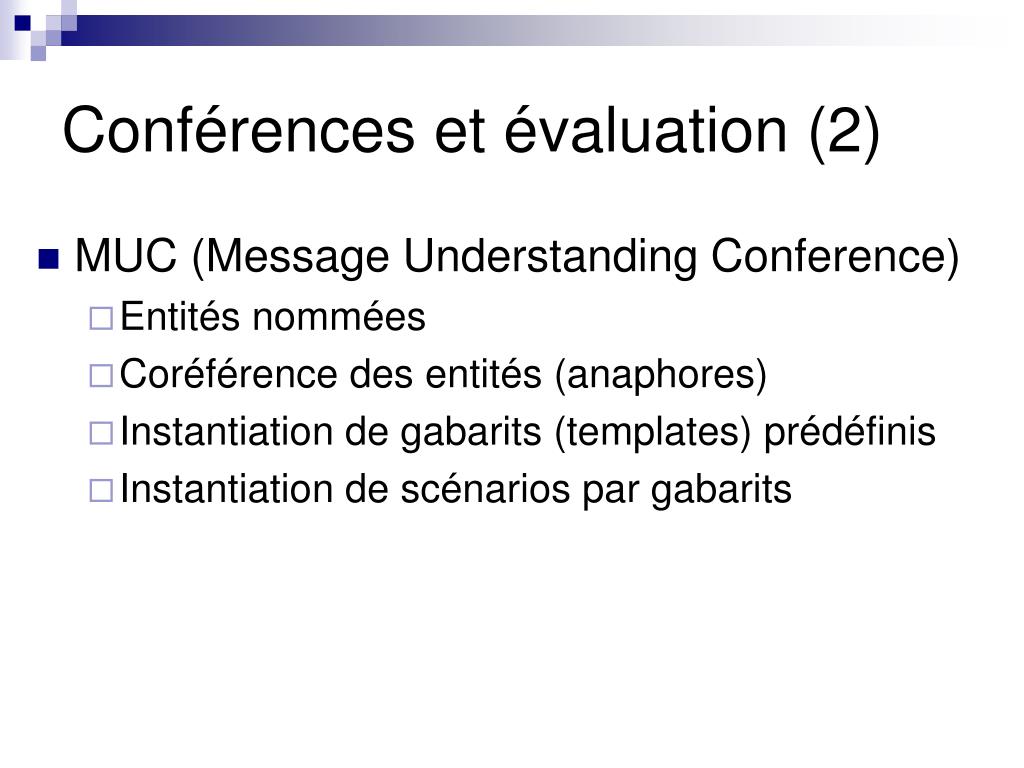 Conférences et évaluation (2)

MUC (Message Understanding Conference)

Entités nommées

Coréférence des entités (anaphores)

Instantiation de gabarits (templates) prédéfinis

Instantiation de scénarios par gabarits